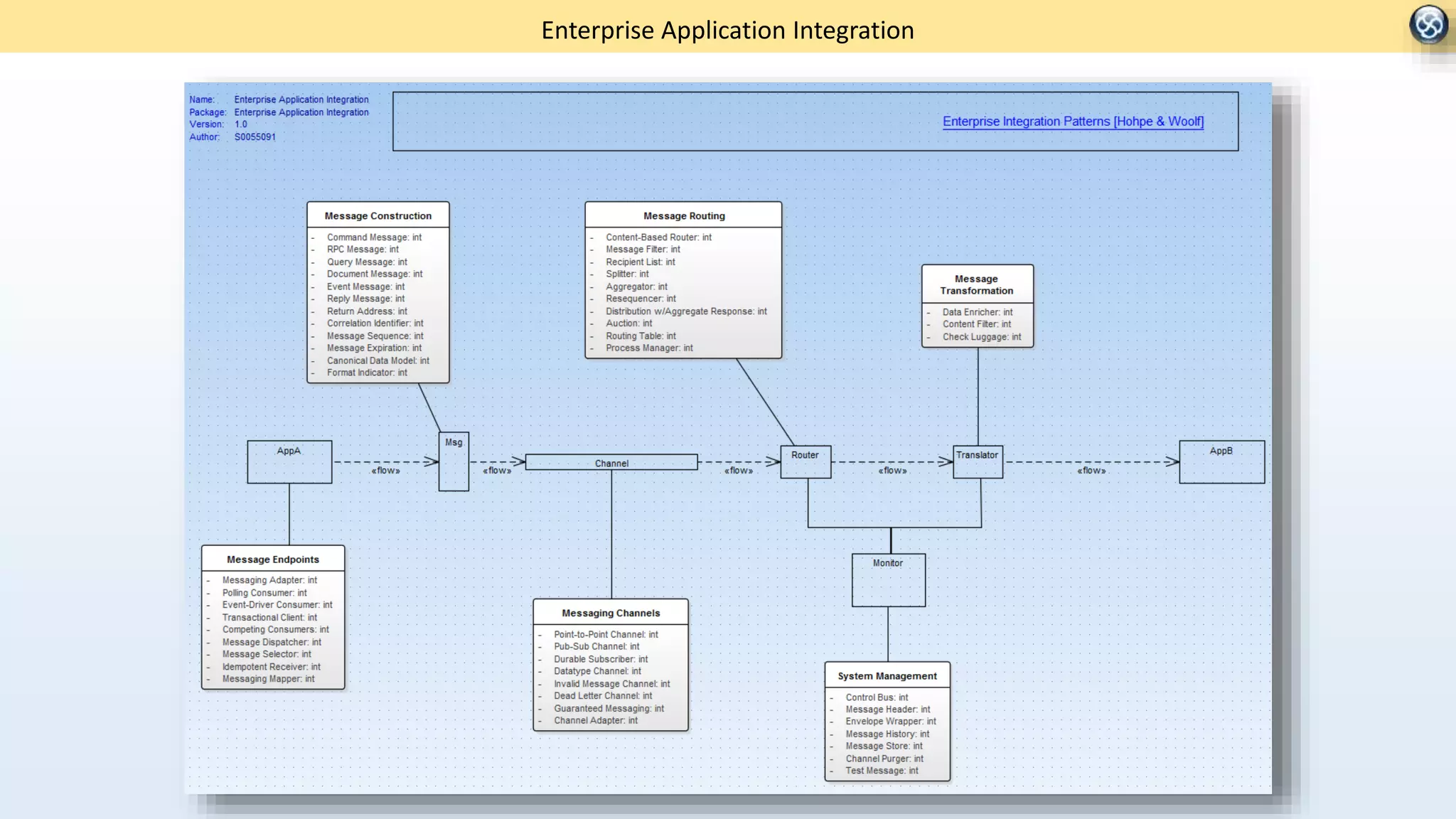 Enterprise Application Integration

Name: Enterprise Application Integration
Package: Enterprise Application Integration
Version: 1.0
Author: S0055091

Enterprise Integration Patterns [Hohpe & Woolf]

Message Construction
- Command Message: int
- RPC Message: int
- Query Message: int
- Document Message: int
- Event Message: int
- Reply Message: int
- Return Address: int
- Correlation Identifier: int
- Message Sequence: int
- Message Expiration: int
- Canonical Data Model: int
- Format Indicator: int

Message Routing
- Content-Based Router: int
- Message Filter: int
- Recipient List: int
- Splitter: int
- Aggregator: int
- Resequencer: int
- Distribution w/Aggregate Response: int
- Auction: int
- Routing Table: int
- Process Manager: int

Message Transformation
- Data Enricher: int
- Content Filter: int
- Check Luggage: int

AppA

«flow»

Msg

«flow»

Channel

«flow»

Router

«flow»

Translator

«flow»

AppB

Monitor

Message Endpoints
- Messaging Adapter: int
- Polling Consumer: int
- Event-Driver Consumer: int
- Transactional Client: int
- Competing Consumers: int
- Message Dispatcher: int
- Message Selector: int
- Idempotent Receiver: int
- Messaging Mapper: int

Messaging Channels
- Point-to-Point Channel: int
- Pub-Sub Channel: int
- Durable Subscriber: int
- Datatype Channel: int
- Invalid Message Channel: int
- Dead Letter Channel: int
- Guaranteed Messaging: int
- Channel Adapter: int

System Management
- Control Bus: int
- Message Header: int
- Envelope Wrapper: int
- Message History: int
- Message Store: int
- Channel Purger: int
- Test Message: int